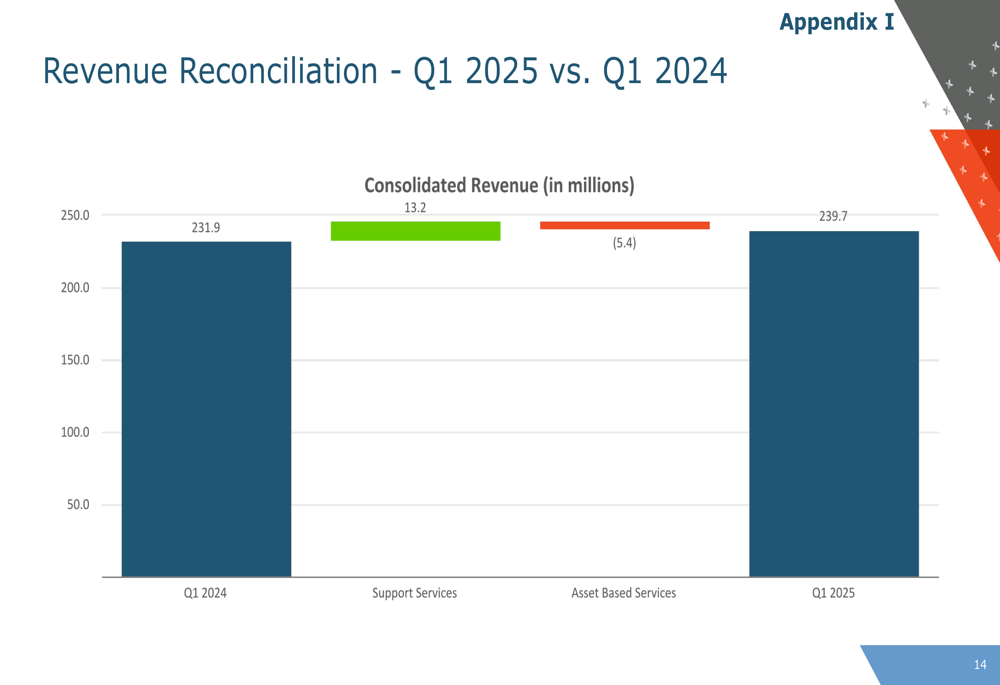 Appendix I

Revenue Reconciliation - Q1 2025 vs. Q1 2024

Consolidated Revenue (in millions)

250.0
200.0
150.0
100.0
50.0

231.9
13.2
(5.4)
239.7

Q1 2024
Support Services
Asset Based Services
Q1 2025

14